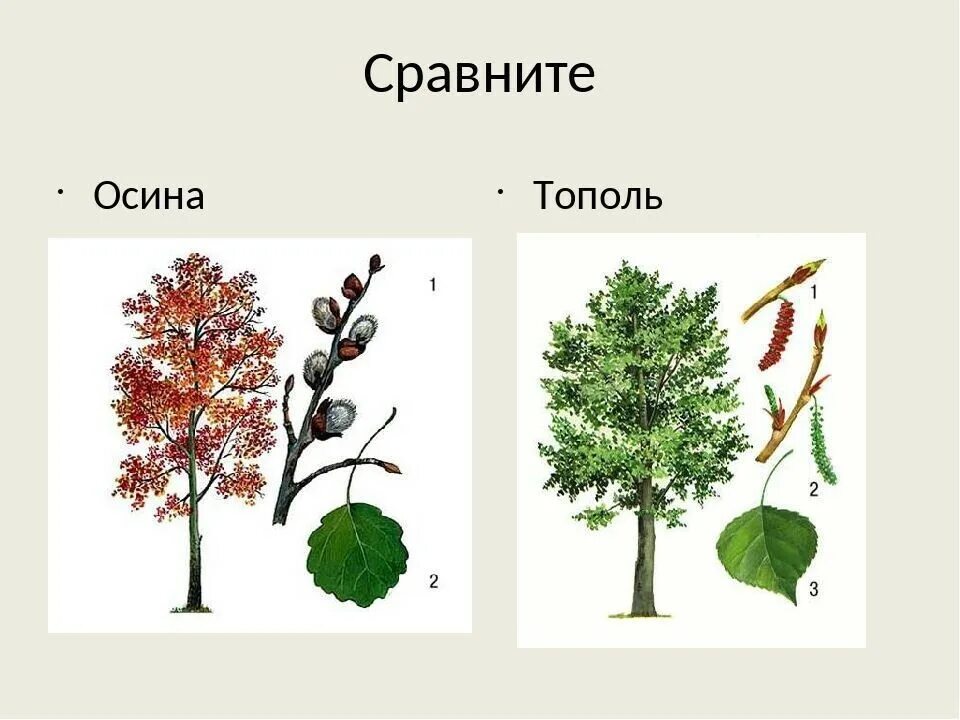 Сравните

· Осина

1

2

· Тополь

1

2

3